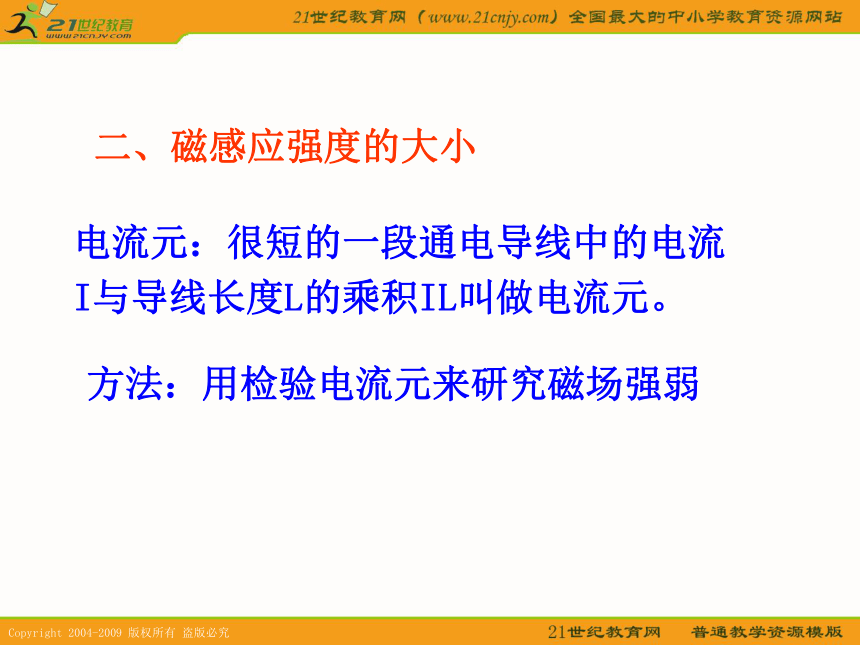 21世纪教育
www.21cnjy.com

21世纪教育网（www.21cnjy.com）全国最大的中小学教育资源网站

二、磁感应强度的大小

电流元：很短的一段通电导线中的电流I与导线长度L的乘积IL叫做电流元。

方法：用检验电流元来研究磁场强弱

Copyright 2004-2009 版权所有 盗版必究

21世纪教育网　普通教学资源模版